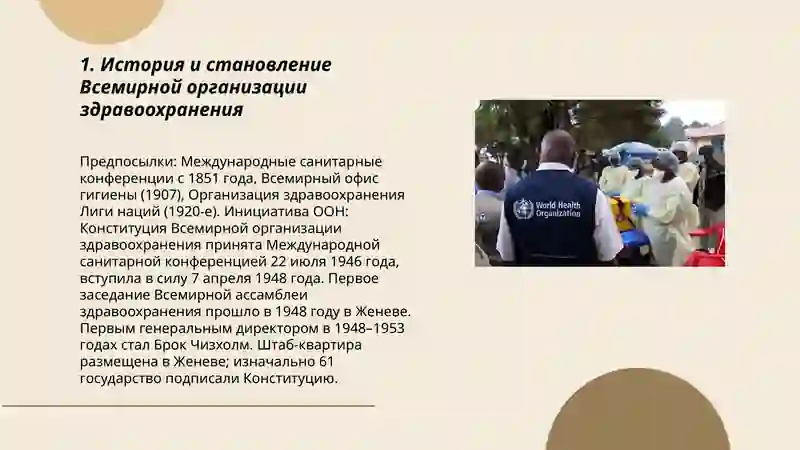 1. История и становление Всемирной организации здравоохранения

Предпосылки: Международные санитарные конференции с 1851 года, Всемирный офис гигиены (1907), Организация здравоохранения Лиги наций (1920-е). Инициатива ООН: Конституция Всемирной организации здравоохранения принята Международной санитарной конференцией 22 июля 1946 года, вступила в силу 7 апреля 1948 года. Первое заседание Всемирной ассамблеи здравоохранения прошло в 1948 году в Женеве. Первым генеральным директором в 1948–1953 годах стал Брок Чизхолм. Штаб-квартира размещена в Женеве; изначально 61 государство подписали Конституцию.

World Health Organization